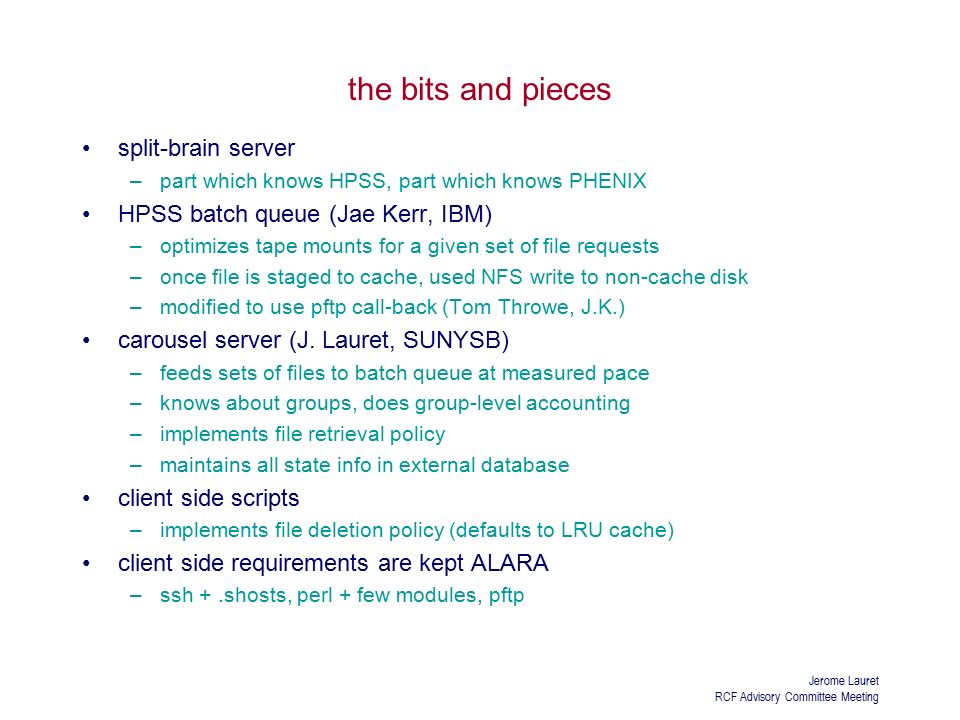 the bits and pieces

• split-brain server
 – part which knows HPSS, part which knows PHENIX
• HPSS batch queue (Jae Kerr, IBM)
 – optimizes tape mounts for a given set of file requests
 – once file is staged to cache, used NFS write to non-cache disk
 – modified to use pftp call-back (Tom Throwe, J.K.)
• carousel server (J. Lauret, SUNYSB)
 – feeds sets of files to batch queue at measured pace
 – knows about groups, does group-level accounting
 – implements file retrieval policy
 – maintains all state info in external database
• client side scripts
 – implements file deletion policy (defaults to LRU cache)
• client side requirements are kept ALARA
 – ssh + .shosts, perl + few modules, pftp

Jerome Lauret
RCF Advisory Committee Meeting